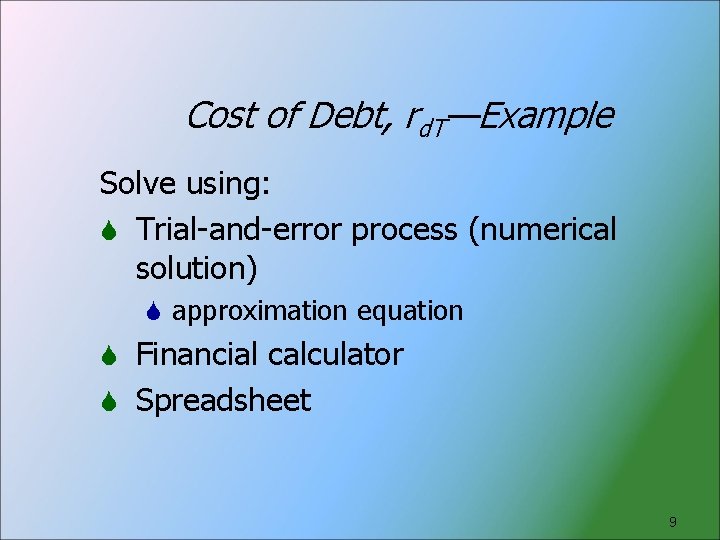 Cost of Debt, $r_{dT}$—Example

Solve using:

Trial-and-error process (numerical solution)

approximation equation

Financial calculator

Spreadsheet

9